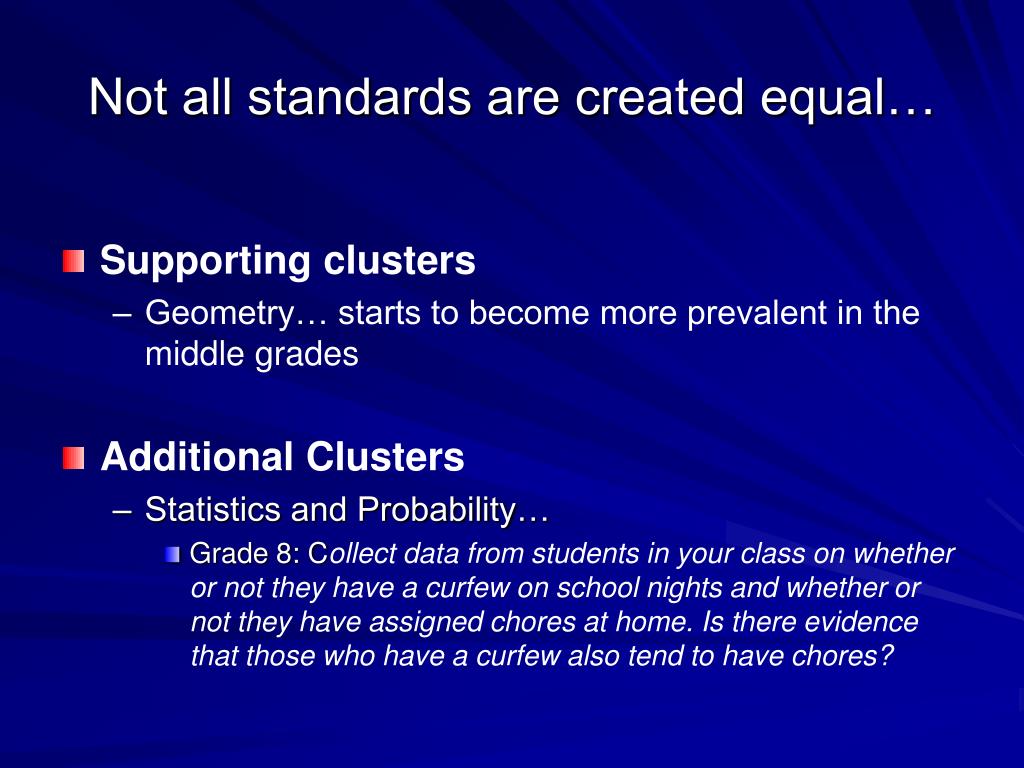 Not all standards are created equal…

Supporting clusters

– Geometry… starts to become more prevalent in the middle grades

Additional Clusters

– Statistics and Probability…

Grade 8: Collect data from students in your class on whether or not they have a curfew on school nights and whether or not they have assigned chores at home. Is there evidence that those who have a curfew also tend to have chores?